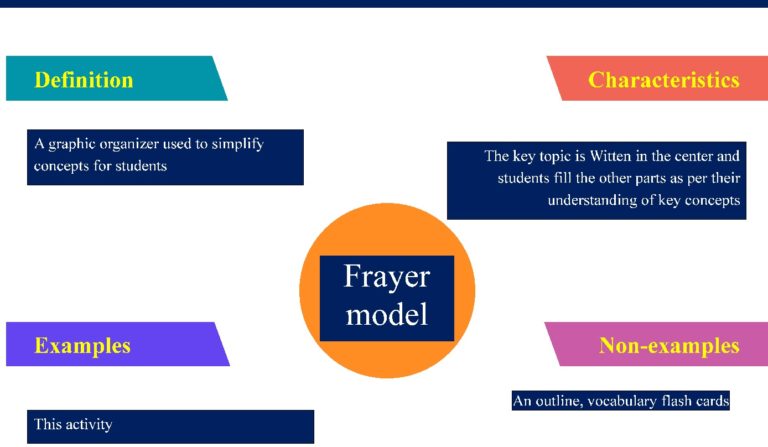 Definition

A graphic organizer used to simplify concepts for students

Characteristics

The key topic is Witten in the center and students fill the other parts as per their understanding of key concepts

Frayer model

Examples

This activity

Non-examples

An outline, vocabulary flash cards